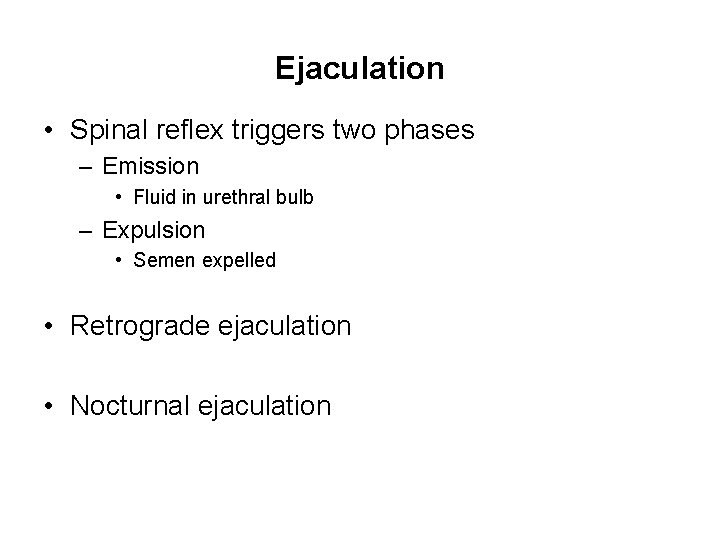 Ejaculation

• Spinal reflex triggers two phases
  – Emission
    • Fluid in urethral bulb
  – Expulsion
    • Semen expelled

• Retrograde ejaculation

• Nocturnal ejaculation